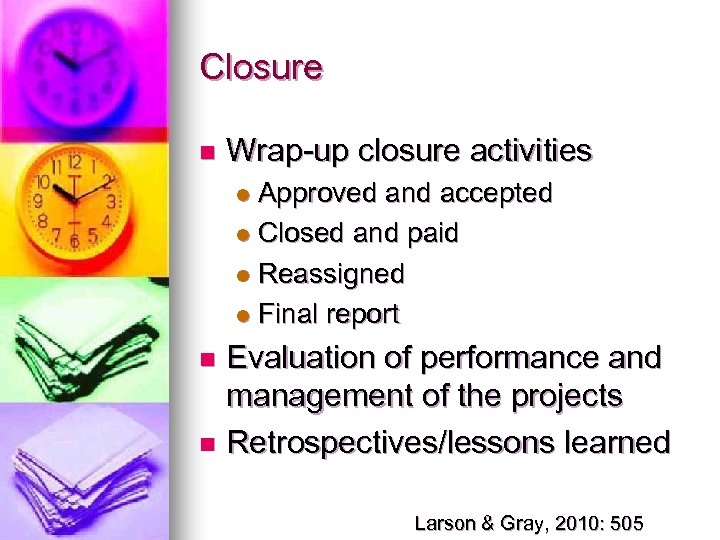 Closure

- Wrap-up closure activities
  - Approved and accepted
  - Closed and paid
  - Reassigned
  - Final report
- Evaluation of performance and management of the projects
- Retrospectives/lessons learned

Larson & Gray, 2010: 505